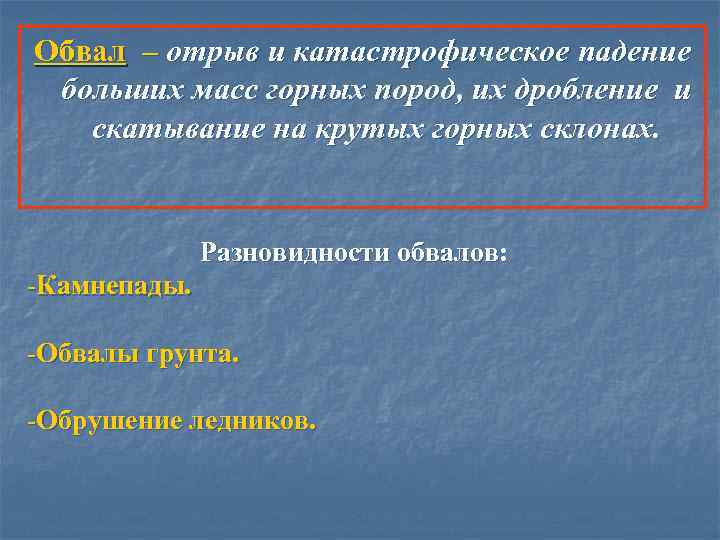 Обвал – отрыв и катастрофическое падение больших масс горных пород, их дробление и скатывание на крутых горных склонах.

Разновидности обвалов:

-Камнепады.

-Обвалы грунта.

-Обрушение ледников.